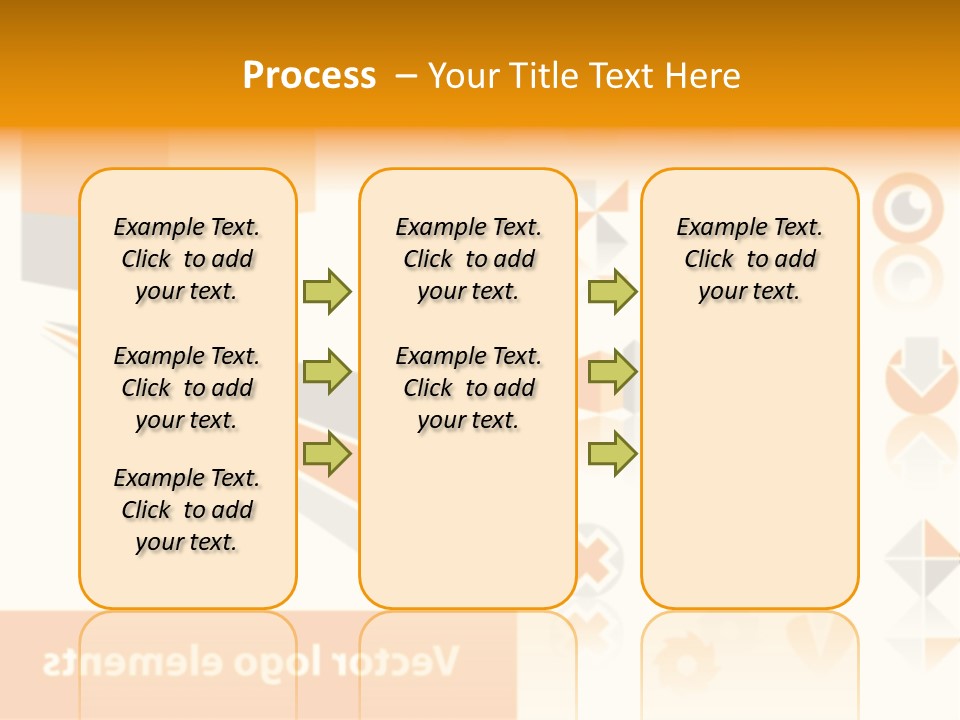 Process – Your Title Text Here

Example Text. Click to add your text.

Example Text. Click to add your text.

Example Text. Click to add your text.

Example Text. Click to add your text.

Example Text. Click to add your text.

Example Text. Click to add your text.

Vector logo elements